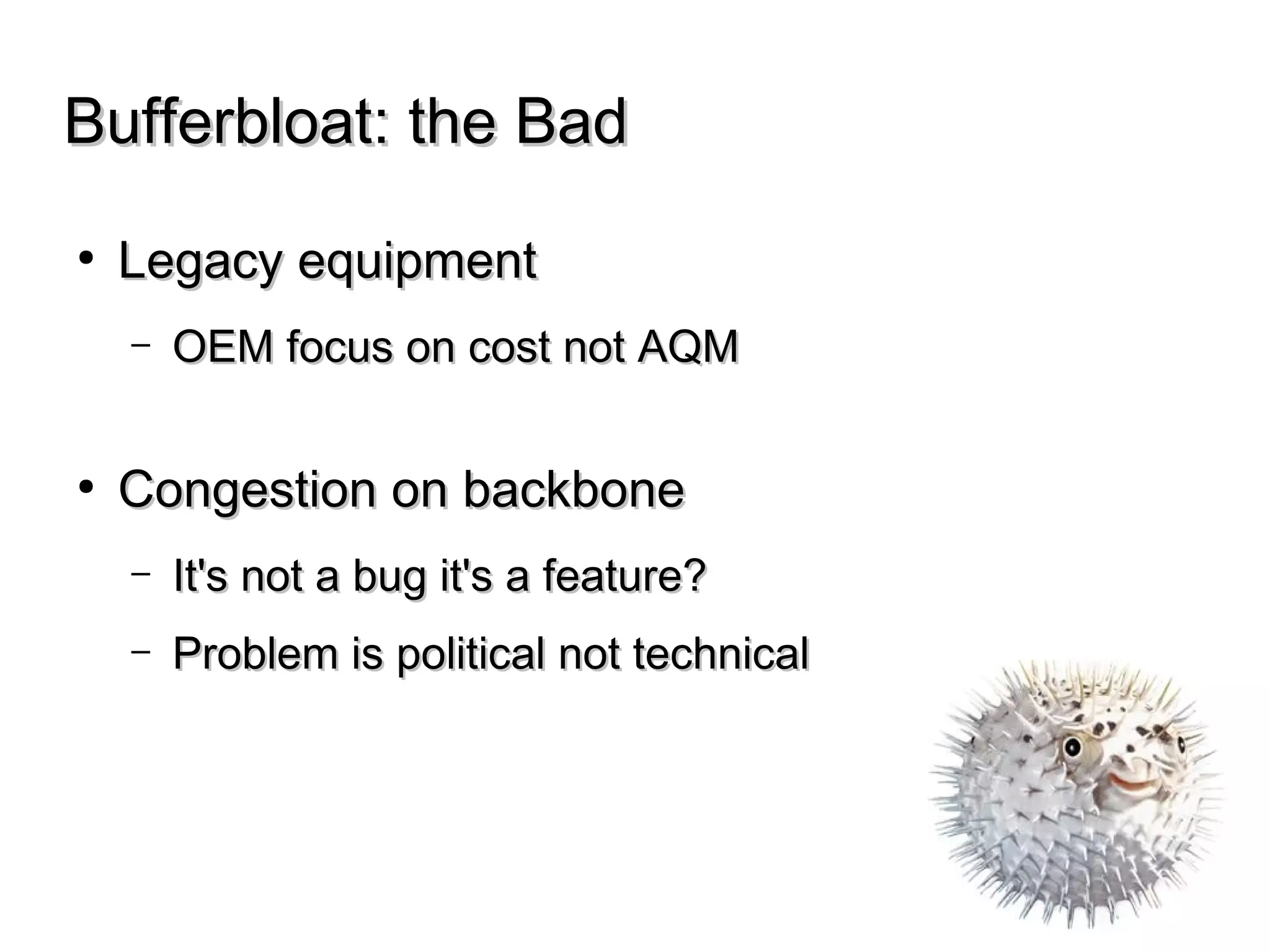 Bufferbloat: the Bad

• Legacy equipment

– OEM focus on cost not AQM

• Congestion on backbone

– It's not a bug it's a feature?

– Problem is political not technical